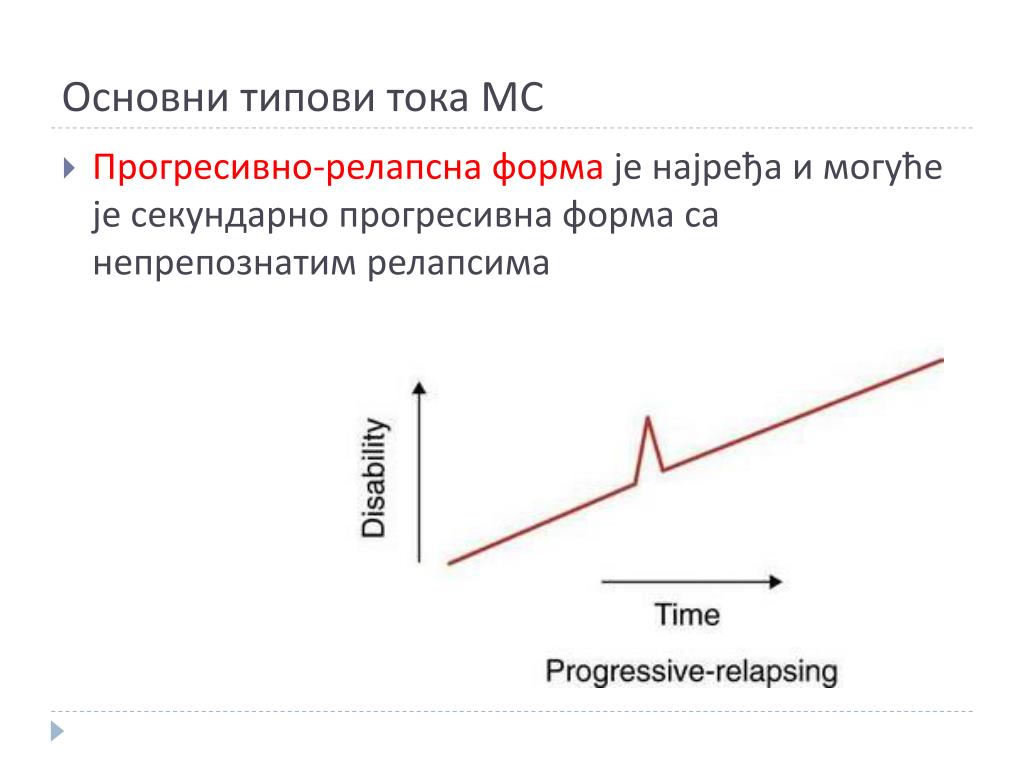 Основни типови тока МС

Прогресивно-релапсна форма је најређа и могуће је секундарно прогресивна форма са непрепознатим релапсима

Disability

Time

Progressive-relapsing